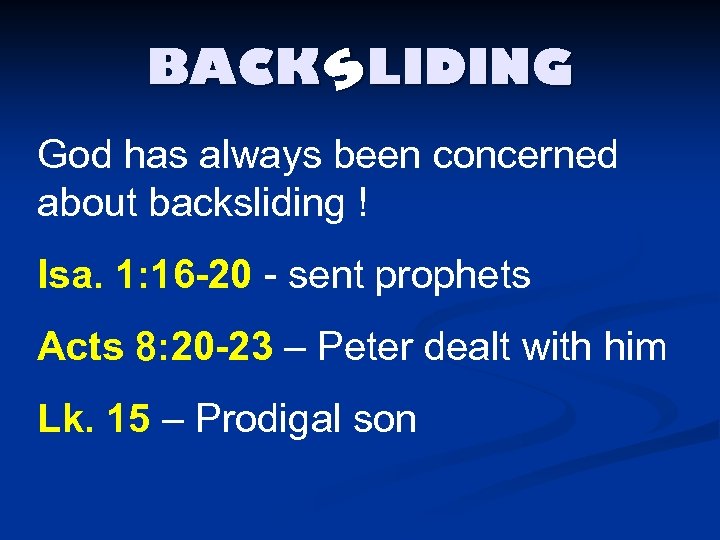 BACKSLIDING

God has always been concerned about backsliding !

Isa. 1:16-20 - sent prophets

Acts 8:20-23 – Peter dealt with him

Lk. 15 – Prodigal son